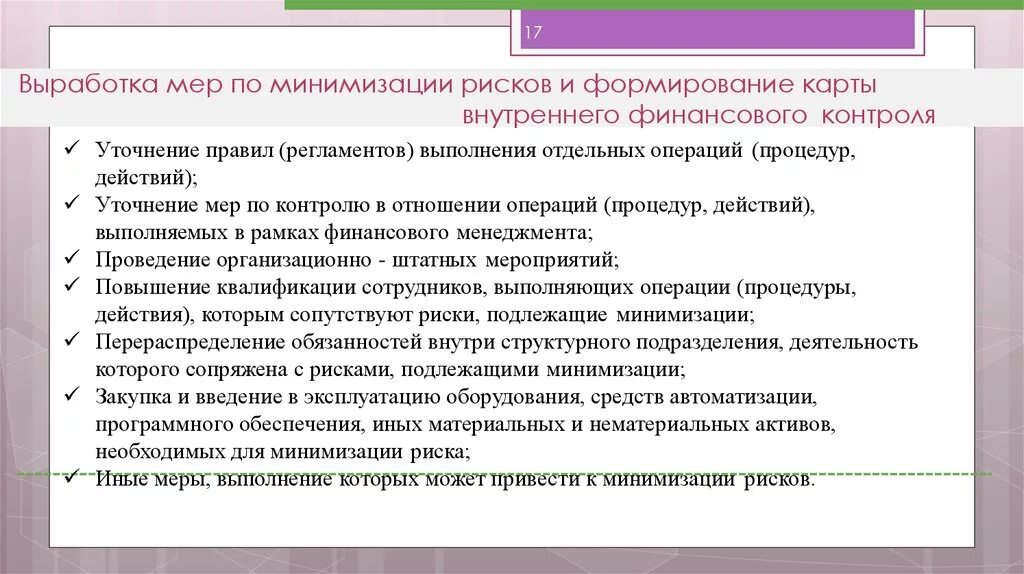 17

Выработка мер по минимизации рисков и формирование карты внутреннего финансового контроля

✓ Уточнение правил (регламентов) выполнения отдельных операций (процедур, действий);
✓ Уточнение мер по контролю в отношении операций (процедур, действий), выполняемых в рамках финансового менеджмента;
✓ Проведение организационно - штатных мероприятий;
✓ Повышение квалификации сотрудников, выполняющих операции (процедуры, действия), которым сопутствуют риски, подлежащие минимизации;
✓ Перераспределение обязанностей внутри структурного подразделения, деятельность которого сопряжена с рисками, подлежащими минимизации;
✓ Закупка и введение в эксплуатацию оборудования, средств автоматизации, программного обеспечения, иных материальных и нематериальных активов, необходимых для минимизации риска;
✓ Иные меры, выполнение которых может привести к минимизации рисков.